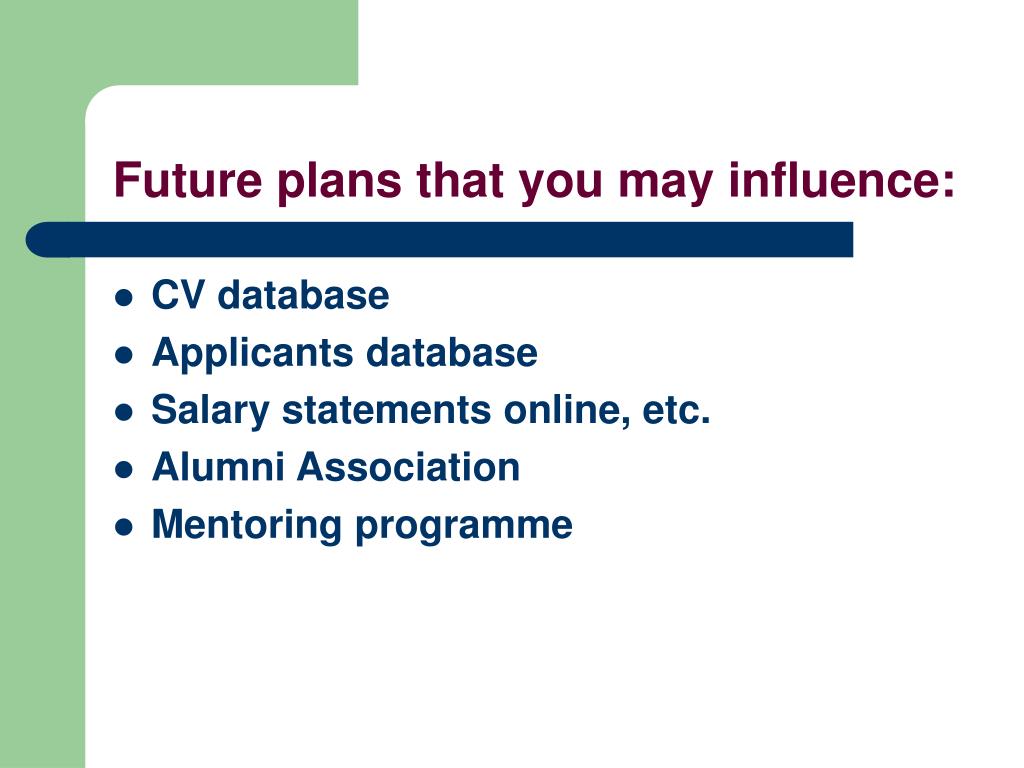 Future plans that you may influence:

- CV database
- Applicants database
- Salary statements online, etc.
- Alumni Association
- Mentoring programme